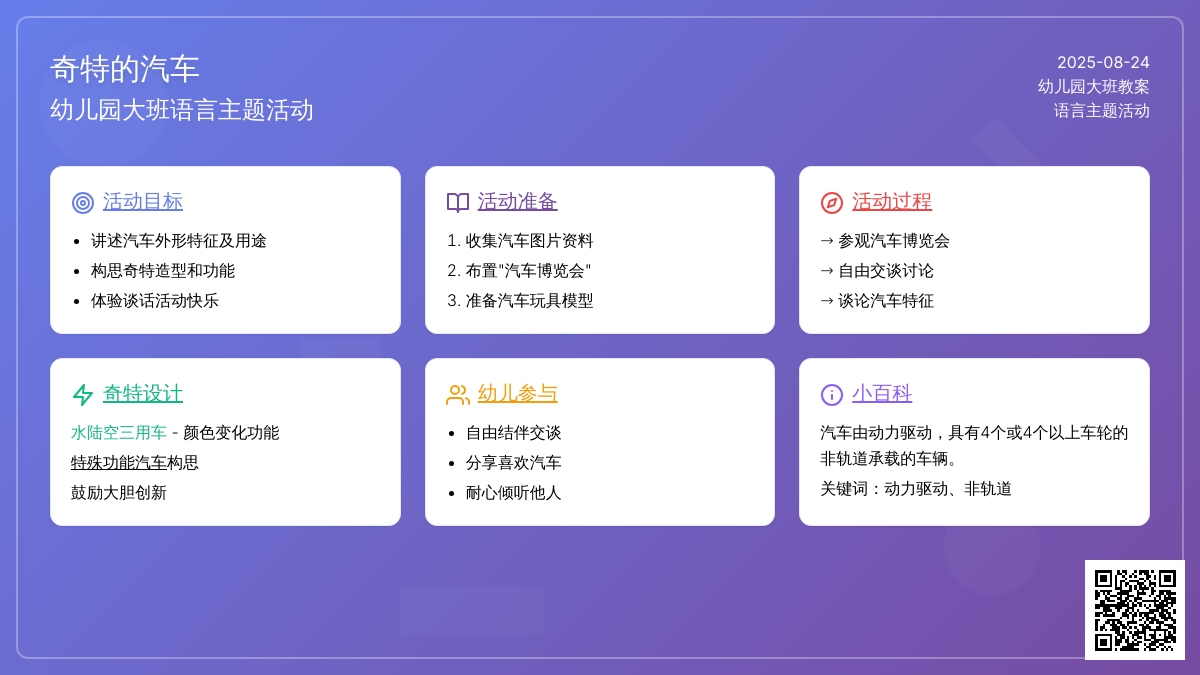 奇特的汽车
幼儿园大班语言主题活动

2025-08-24
幼儿园大班教案
语言主题活动

活动目标
- 讲述汽车外形特征及用途
- 构思奇特造型和功能
- 体验谈话活动快乐

活动准备
1. 收集汽车图片资料
2. 布置"汽车博览会"
3. 准备汽车玩具模型

活动过程
→ 参观汽车博览会
→ 自由交谈讨论
→ 谈论汽车特征

奇特设计
水陆空三用车 - 颜色变化功能
特殊功能汽车构思
鼓励大胆创新

幼儿参与
- 自由结伴交谈
- 分享喜欢汽车
- 耐心倾听他人

小百科
汽车由动力驱动，具有4个或4个以上车轮的非轨道承载的车辆。
关键词：动力驱动、非轨道